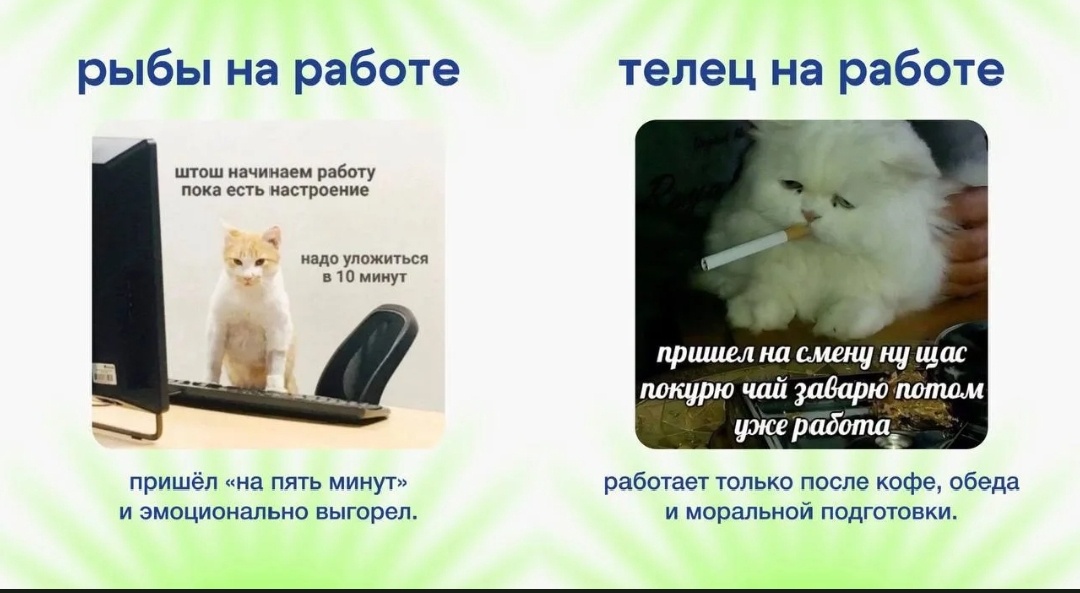 рыбы на работе

штош начинаем работу пока есть настроение

надо уложиться в 10 минут

пришёл «на пять минут» и эмоционально выгорел.

телец на работе

пришел на смену ну щас покурю чай заварю потом уже работа

работает только после кофе, обеда и моральной подготовки.